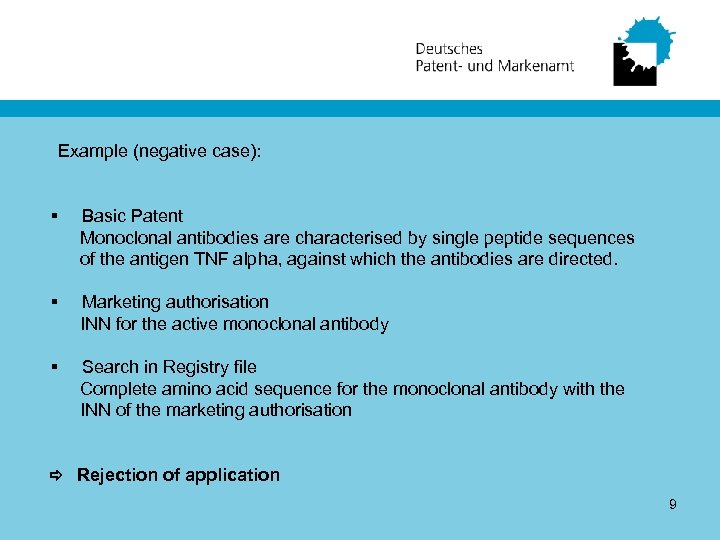 Deutsches
Patent- und Markenamt

Example (negative case):

▪ Basic Patent
Monoclonal antibodies are characterised by single peptide sequences of the antigen TNF alpha, against which the antibodies are directed.

▪ Marketing authorisation
INN for the active monoclonal antibody

▪ Search in Registry file
Complete amino acid sequence for the monoclonal antibody with the INN of the marketing authorisation

⇨ Rejection of application

9